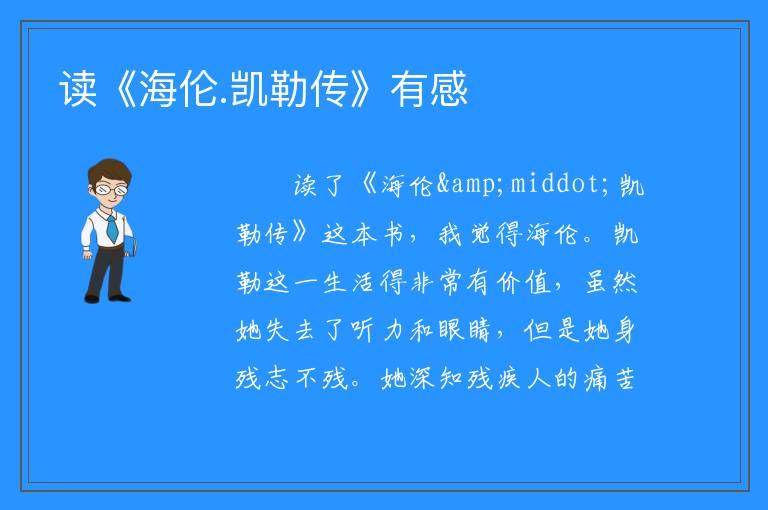 读《海伦.凯勒传》有感

读了《海伦&amp;middot;凯勒传》这本书，我觉得海伦。凯勒这一生活得非常有价值，虽然她失去了听力和眼睛，但是她身残志不残。她深知残疾人的痛苦